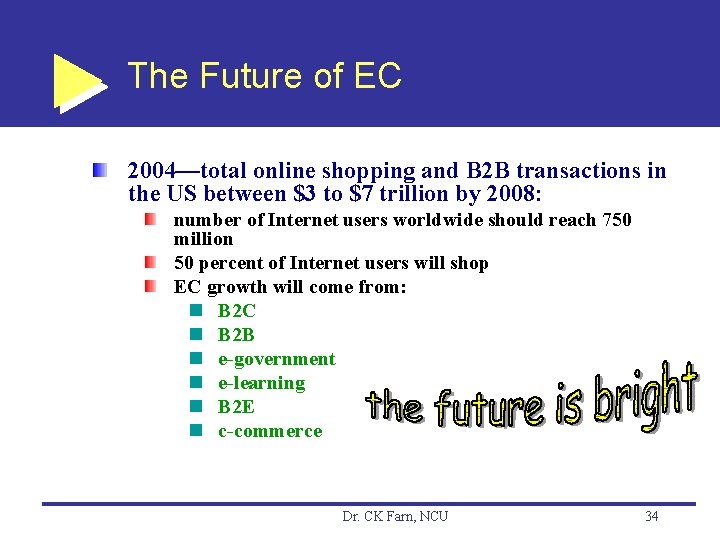 The Future of EC

2004—total online shopping and B2B transactions in the US between \$3 to \$7 trillion by 2008:

number of Internet users worldwide should reach 750 million

50 percent of Internet users will shop

EC growth will come from:

B2C

B2B

e-government

e-learning

B2E

c-commerce

the future is bright

Dr. CK Farn, NCU

34